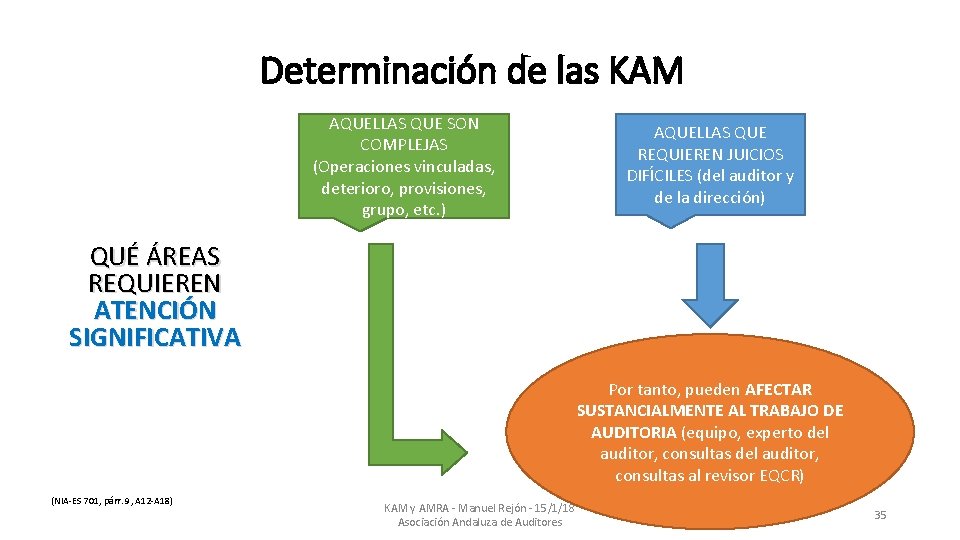 Determinación de las KAM

AQUELLAS QUE SON COMPLEJAS (Operaciones vinculadas, deterioro, provisiones, grupo, etc.)

AQUELLAS QUE REQUIEREN JUICIOS DIFÍCILES (del auditor y de la dirección)

QUÉ ÁREAS REQUIEREN ATENCIÓN SIGNIFICATIVA

Por tanto, pueden AFECTAR SUSTANCIALMENTE AL TRABAJO DE AUDITORIA (equipo, experto del auditor, consultas del auditor, consultas al revisor EQCR)

(NIA-ES 701, párr.9, A12-A18)

KAM y AMRA - Manuel Rejón - 15/1/18
Asociación Andaluza de Auditores

35